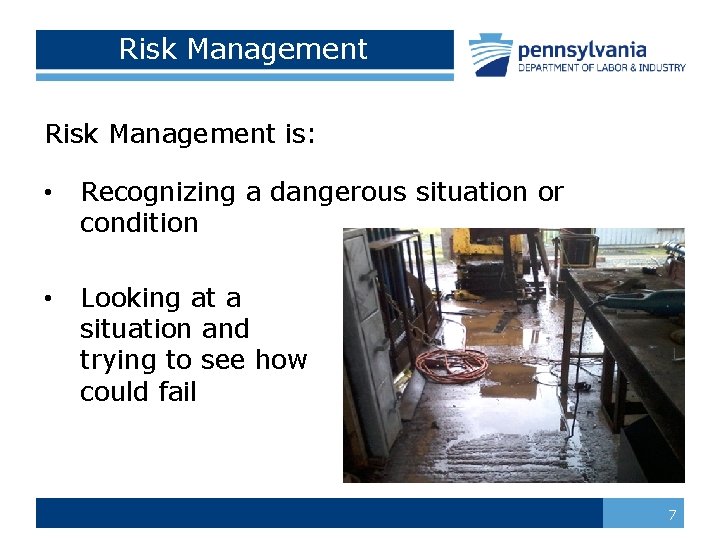 Risk Management

pennsylvania
DEPARTMENT OF LABOR & INDUSTRY

Risk Management is:

• Recognizing a dangerous situation or condition

• Looking at a situation and trying to see how could fail

7